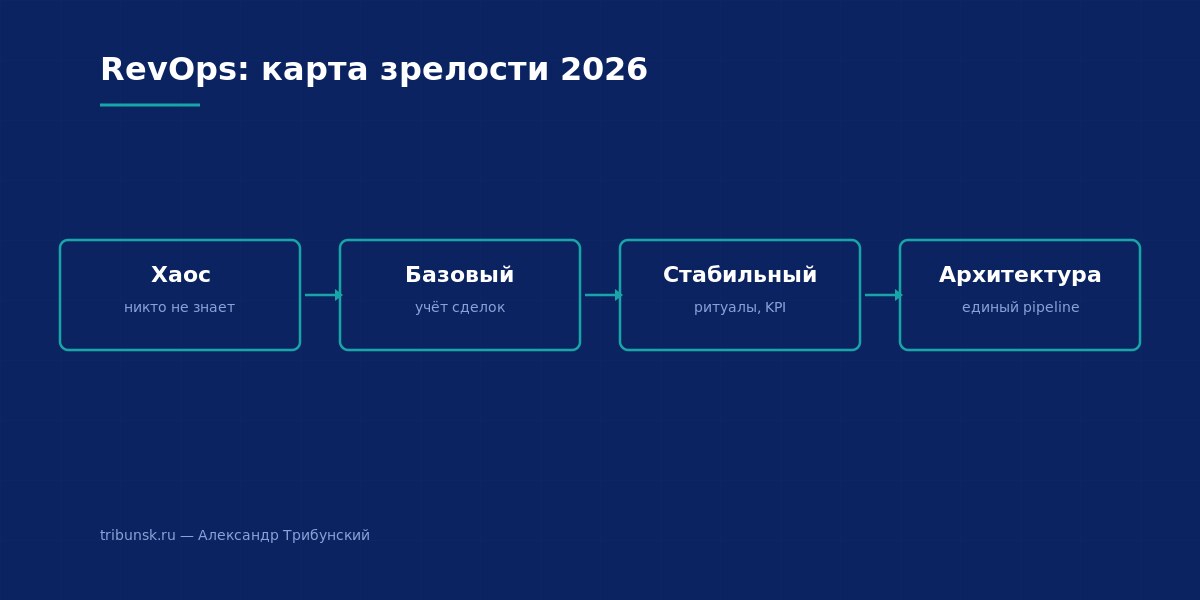 RevOps: карта зрелости 2026

Хаос
никто не знает

Базовый
учёт сделок

Стабильный
ритуалы, KPI

Архитектура
единый pipeline

tribunsk.ru — Александр Трибунский